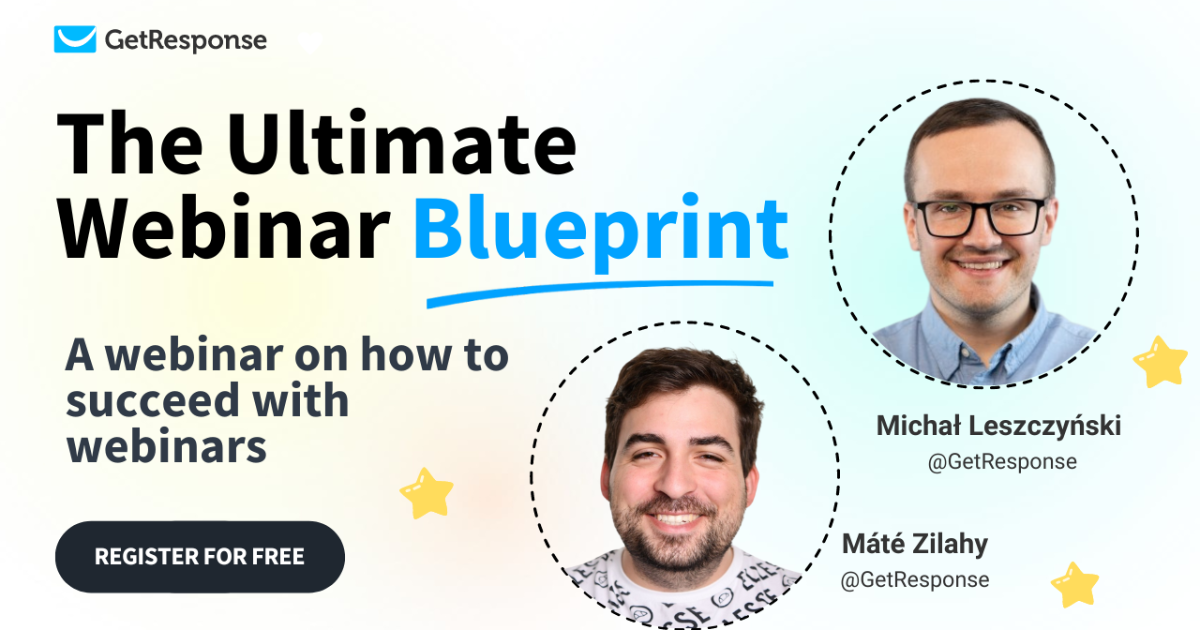 GetResponse

The Ultimate Webinar Blueprint

A webinar on how to succeed with webinars

REGISTER FOR FREE

Michał Leszczyński
@GetResponse

Máté Zilahy
@GetResponse